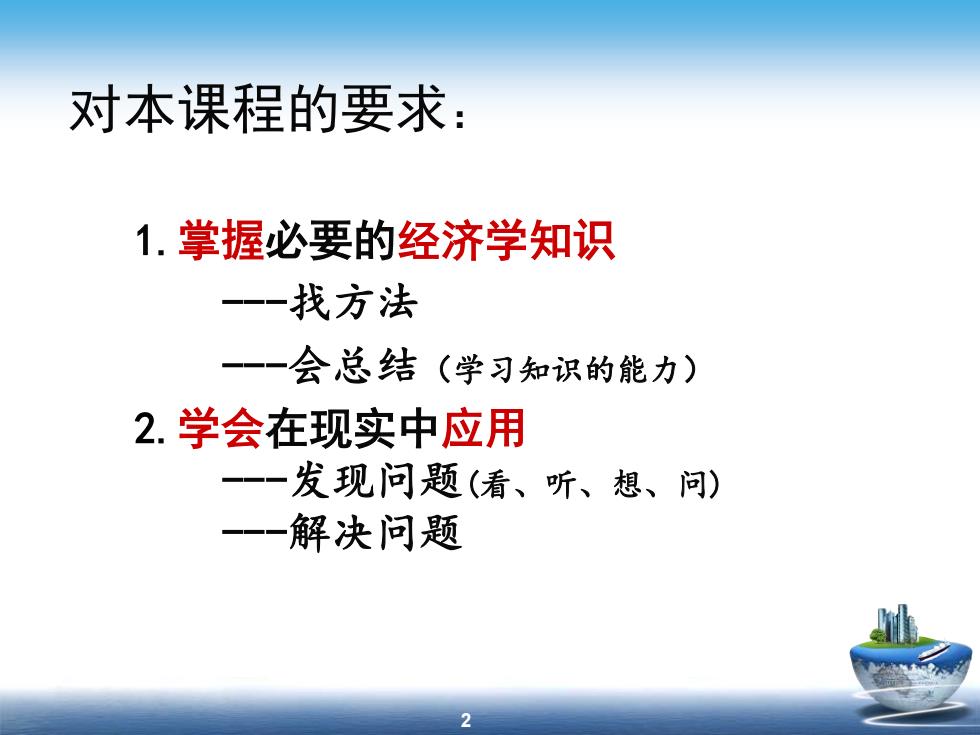 对本课程的要求：

1. 掌握必要的经济学知识

---找方法

---会总结（学习知识的能力）

2. 学会在现实中应用

---发现问题(看、听、想、问)

---解决问题

2